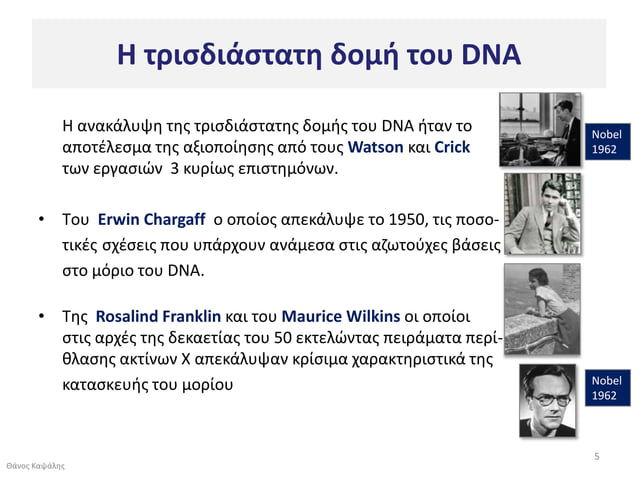 Η τρισδιάστατη δομή του DNA

Η ανακάλυψη της τρισδιάστατης δομής του DNA ήταν το αποτέλεσμα της αξιοποίησης από τους Watson και Crick των εργασιών 3 κυρίως επιστημόνων.

Nobel 1962

• Του Erwin Chargaff ο οποίος απεκάλυψε το 1950, τις ποσοτικές σχέσεις που υπάρχουν ανάμεσα στις αζωτούχες βάσεις στο μόριο του DNA.

• Της Rosalind Franklin και του Maurice Wilkins οι οποίοι στις αρχές της δεκαετίας του 50 εκτελώντας πειράματα περίθλασης ακτίνων Χ απεκάλυψαν κρίσιμα χαρακτηριστικά της κατασκευής του μορίου

Nobel 1962

5

Θάνος Καψάλης